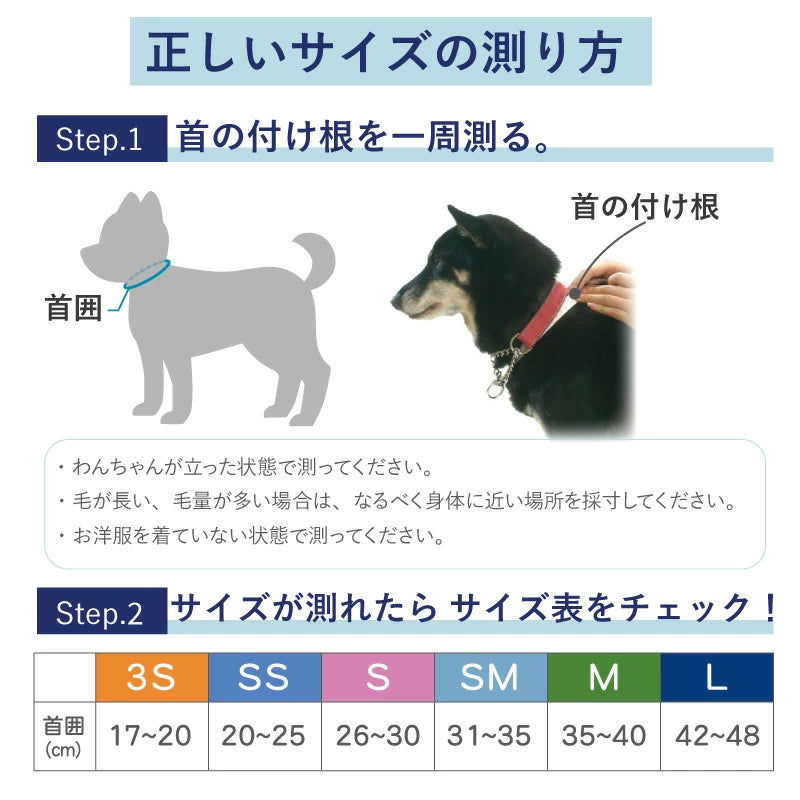 正しいサイズの測り方

Step.1 首の付け根を一周測る。

首囲

首の付け根

・わんちゃんが立った状態で測ってください。
・毛が長い、毛量が多い場合は、なるべく身体に近い場所を採寸してください。
・お洋服を着ていない状態で測ってください。

Step.2 サイズが測れたら サイズ表をチェック！

| | 3S | SS | S | SM | M | L |
|---|---|---|---|---|---|---|
| 首囲 (cm) | 17~20 | 20~25 | 26~30 | 31~35 | 35~40 | 42~48 |